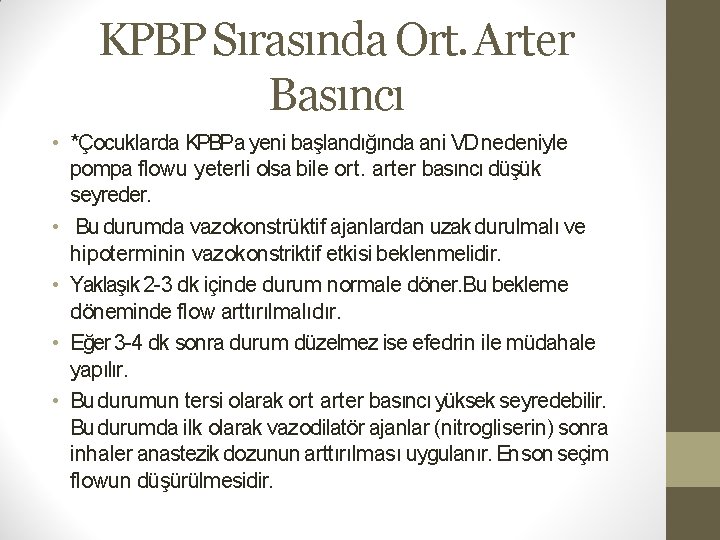 KPBP Sırasında Ort. Arter Basıncı

• *Çocuklarda KPBPa yeni başlandığında ani VD nedeniyle pompa flowu yeterli olsa bile ort. arter basıncı düşük seyreder.

• Bu durumda vazokonstrüktif ajanlardan uzak durulmalı ve hipoterminin vazokonstriktif etkisi beklenmelidir.

• Yaklaşık 2-3 dk içinde durum normale döner.Bu bekleme döneminde flow arttırılmalıdır.

• Eğer 3-4 dk sonra durum düzelmez ise efedrin ile müdahale yapılır.

• Bu durumun tersi olarak ort arter basıncı yüksek seyredebilir. Bu durumda ilk olarak vazodilatör ajanlar (nitrogliserin) sonra inhaler anastezik dozunun arttırılması uygulanır. En son seçim flowun düşürülmesidir.